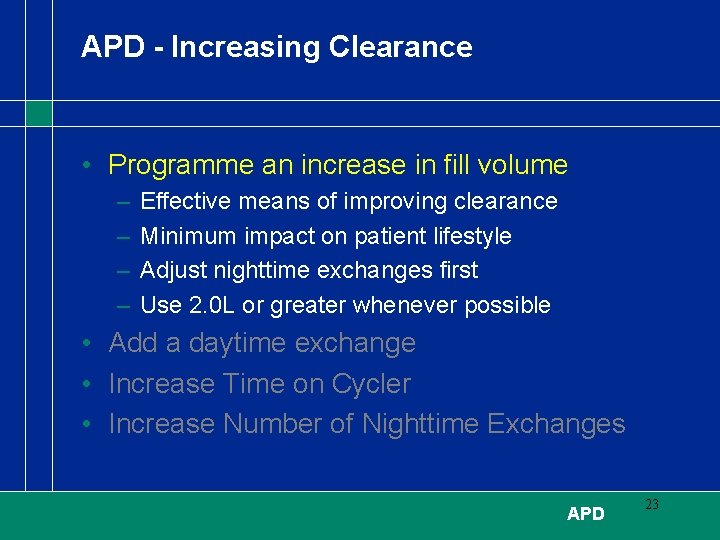 APD - Increasing Clearance

• Programme an increase in fill volume
– Effective means of improving clearance
– Minimum impact on patient lifestyle
– Adjust nighttime exchanges first
– Use 2.0L or greater whenever possible
• Add a daytime exchange
• Increase Time on Cycler
• Increase Number of Nighttime Exchanges

APD

23